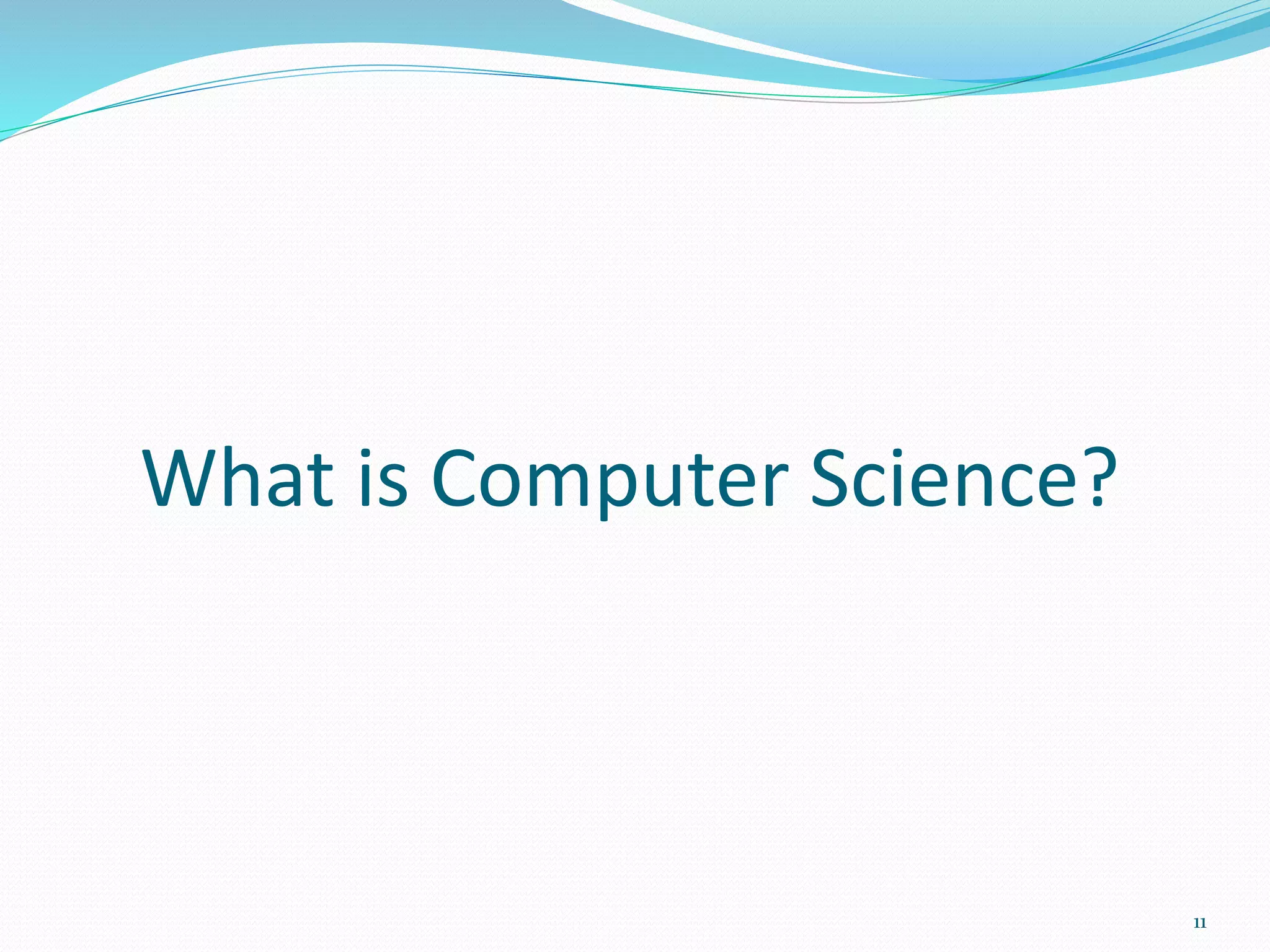 What is Computer Science?

11